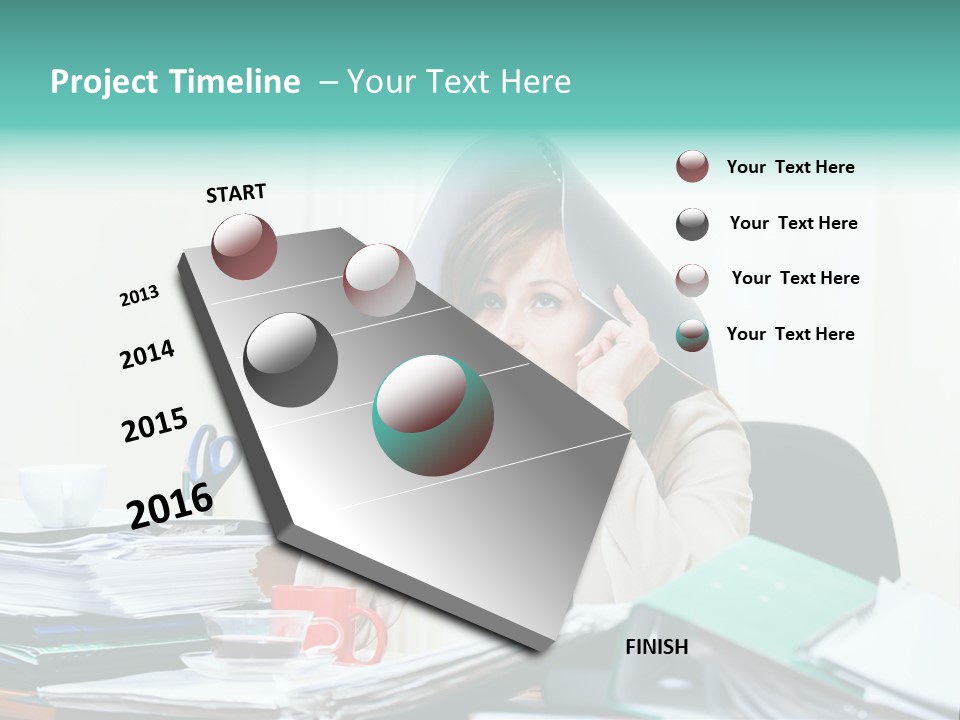 Project Timeline – Your Text Here

START

2013

2014

2015

2016

FINISH

Your Text Here

Your Text Here

Your Text Here

Your Text Here